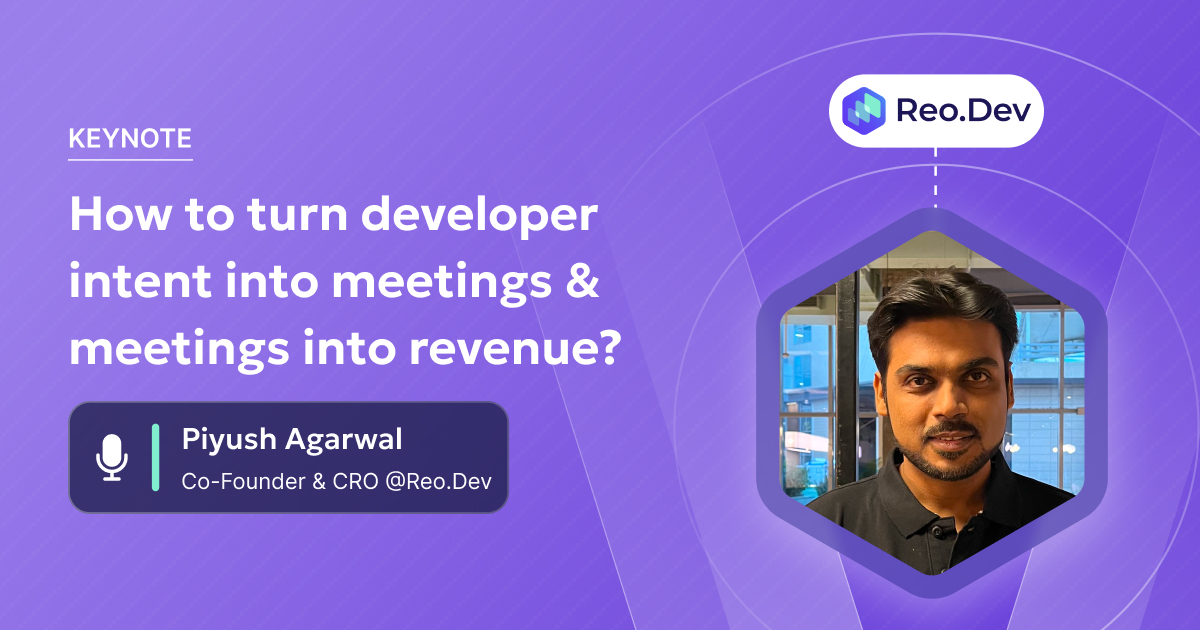 KEYNOTE

How to turn developer intent into meetings & meetings into revenue?

Piyush Agarwal
Co-Founder & CRO @Reo.Dev

Reo.Dev